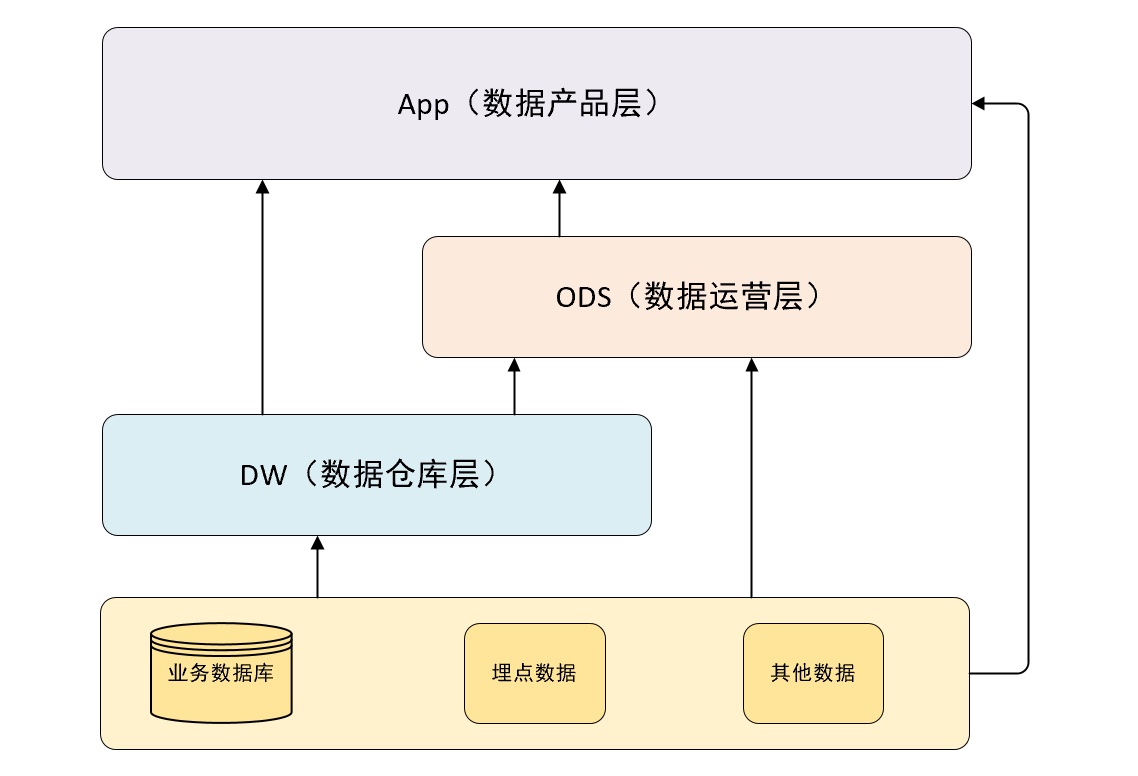 App（数据产品层）

ODS（数据运营层）

DW（数据仓库层）

业务数据库

埋点数据

其他数据